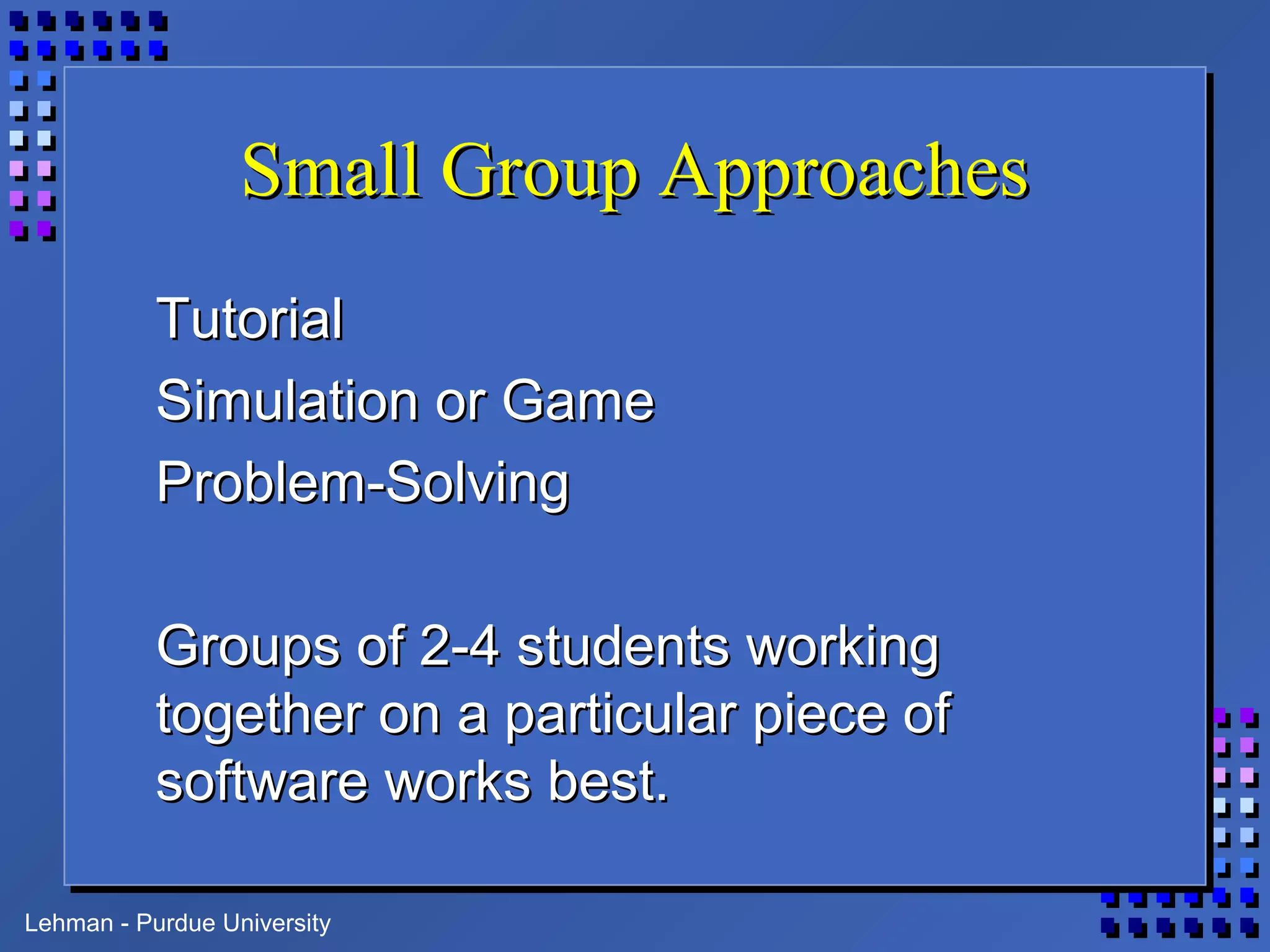 Small Group Approaches

Tutorial

Simulation or Game

Problem-Solving

Groups of 2-4 students working together on a particular piece of software works best.

Lehman - Purdue University